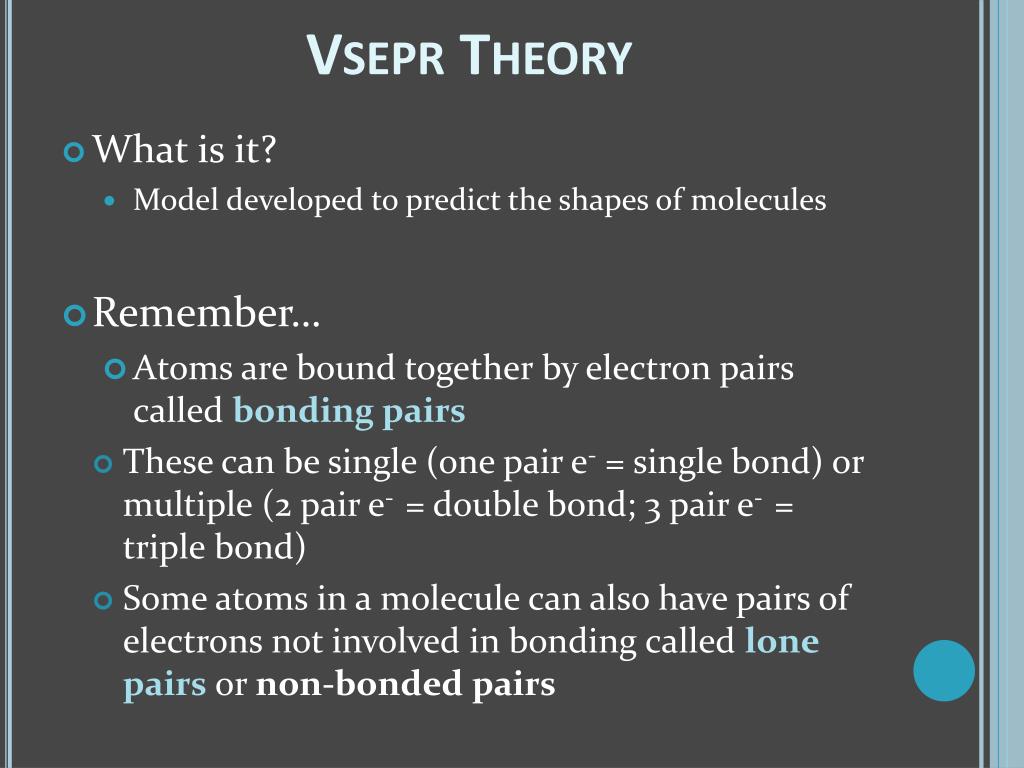 VSEPR THEORY

What is it?

Model developed to predict the shapes of molecules

Remember…

Atoms are bound together by electron pairs called bonding pairs

These can be single (one pair $e^-$ = single bond) or multiple (2 pair $e^-$ = double bond; 3 pair $e^-$ = triple bond)

Some atoms in a molecule can also have pairs of electrons not involved in bonding called lone pairs or non-bonded pairs